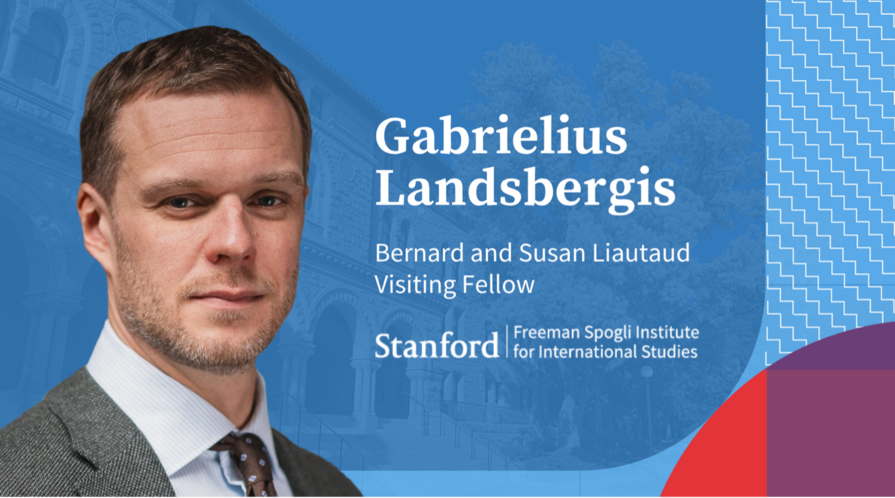 Gabrielius Landsbergis

Bernard and Susan Liautaud Visiting Fellow

Stanford | Freeman Spogli Institute for International Studies